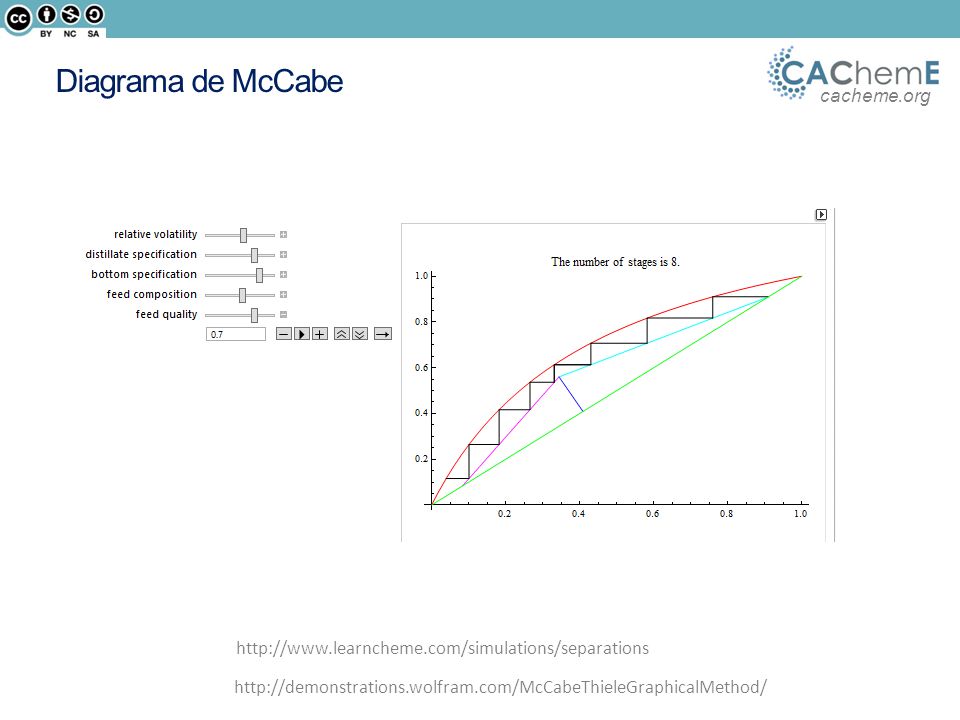 BY NC SA

Diagrama de McCabe

CAChemE
cacheme.org

relative volatility
distillate specification
bottom specification
feed composition
feed quality
0.7

The number of stages is 8.

1.0
0.8
0.6
0.4
0.2

0.2 0.4 0.6 0.8 1.0

http://www.learncheme.com/simulations/separations

http://demonstrations.wolfram.com/McCabeThieleGraphicalMethod/